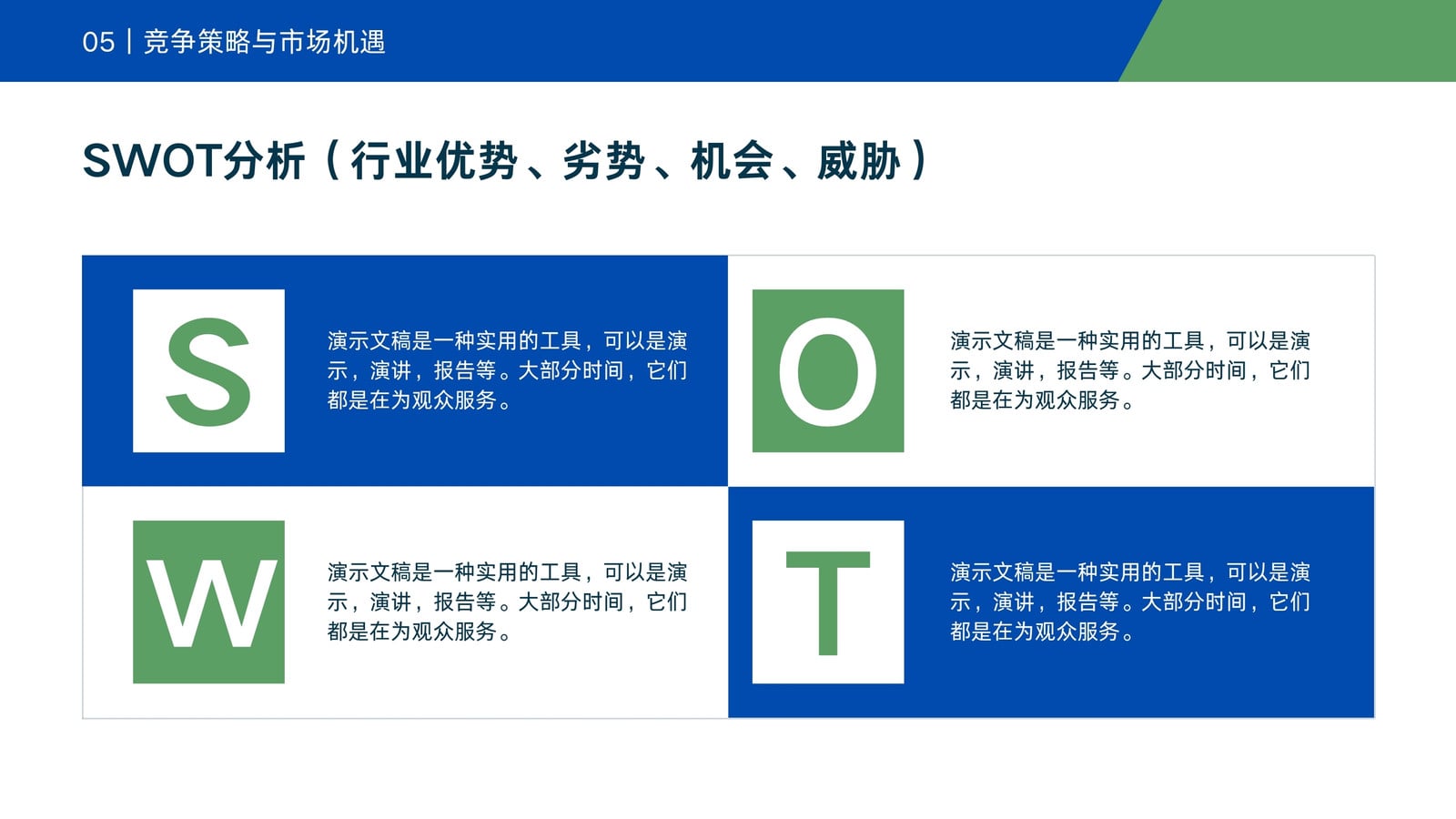 05 | 竞争策略与市场机遇

SWOT分析（行业优势、劣势、机会、威胁）

S

演示文稿是一种实用的工具，可以是演示，演讲，报告等。大部分时间，它们都是在为观众服务。

O

演示文稿是一种实用的工具，可以是演示，演讲，报告等。大部分时间，它们都是在为观众服务。

W

演示文稿是一种实用的工具，可以是演示，演讲，报告等。大部分时间，它们都是在为观众服务。

T

演示文稿是一种实用的工具，可以是演示，演讲，报告等。大部分时间，它们都是在为观众服务。